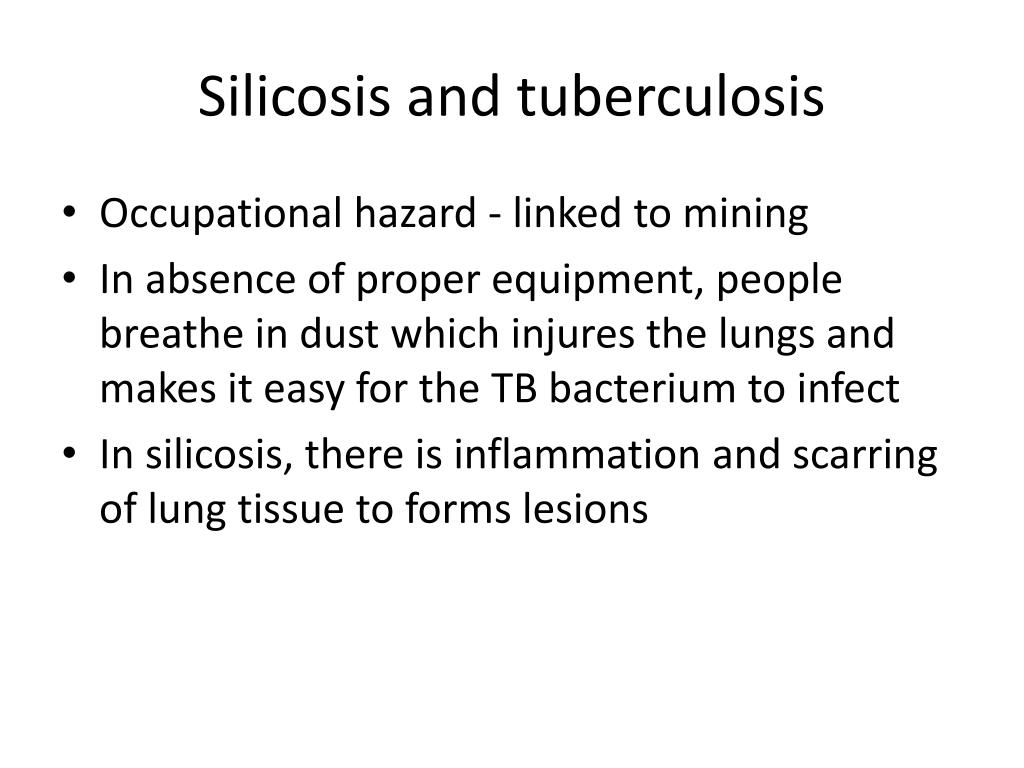 Silicosis and tuberculosis

• Occupational hazard - linked to mining
• In absence of proper equipment, people breathe in dust which injures the lungs and makes it easy for the TB bacterium to infect
• In silicosis, there is inflammation and scarring of lung tissue to forms lesions